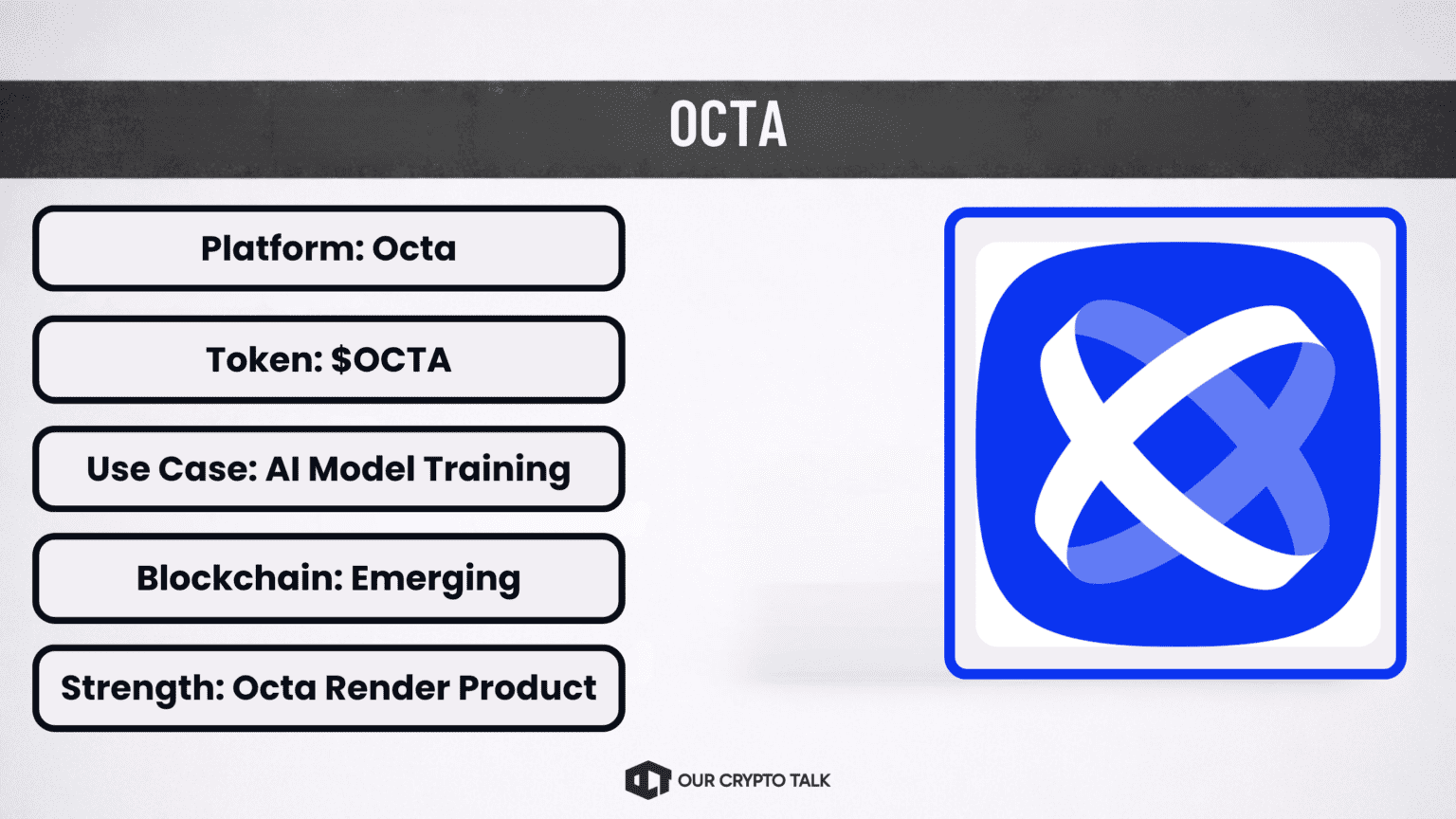 OCTA

Platform: Octa

Token: $OCTA

Use Case: AI Model Training

Blockchain: Emerging

Strength: Octa Render Product

OUR CRYPTO TALK